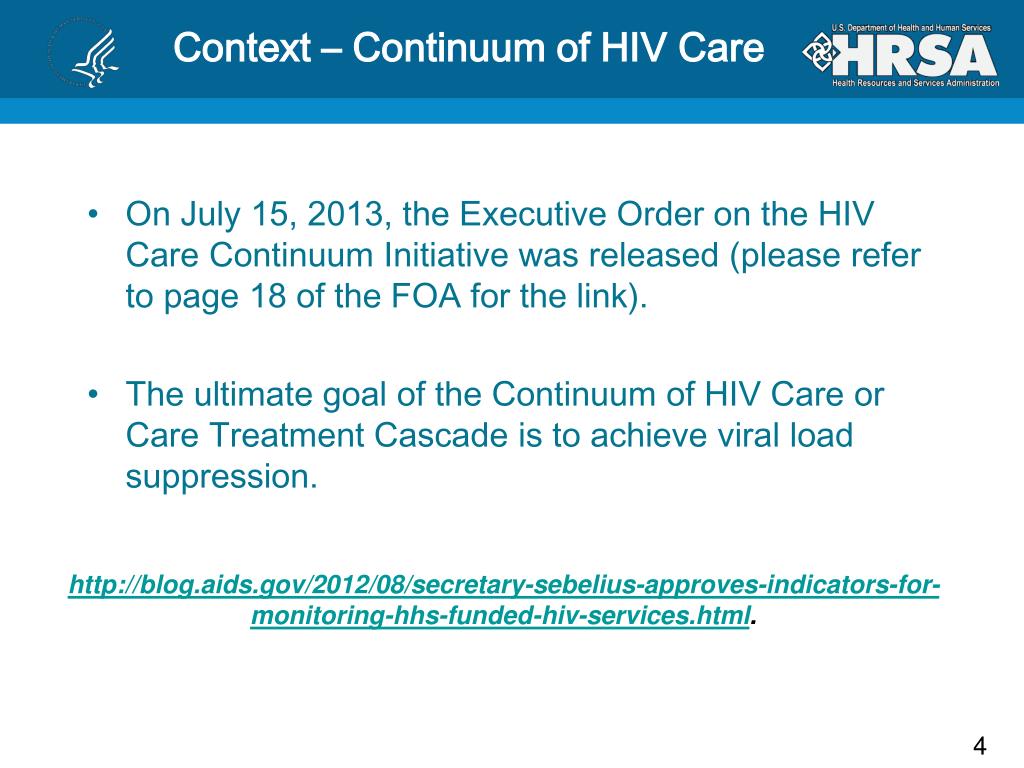 Context – Continuum of HIV Care

U.S. Department of Health and Human Services
HRSA
Health Resources and Services Administration

• On July 15, 2013, the Executive Order on the HIV Care Continuum Initiative was released (please refer to page 18 of the FOA for the link).

• The ultimate goal of the Continuum of HIV Care or Care Treatment Cascade is to achieve viral load suppression.

http://blog.aids.gov/2012/08/secretary-sebelius-approves-indicators-for-monitoring-hhs-funded-hiv-services.html.

4